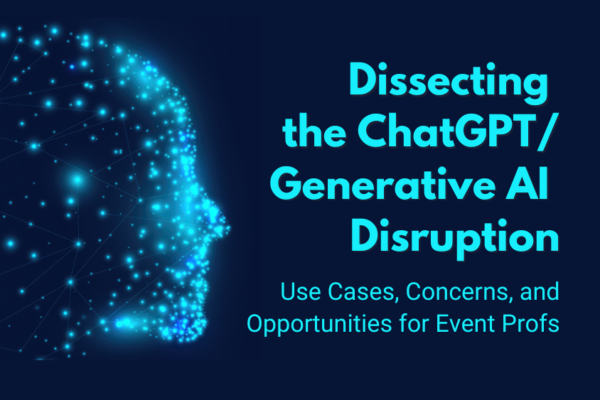 Dissecting the ChatGPT/ Generative AI Disruption

Use Cases, Concerns, and Opportunities for Event Profs